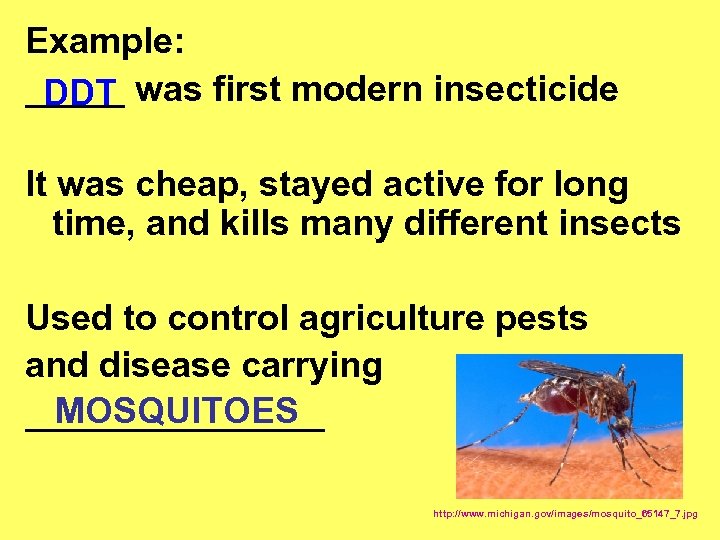 Example:
DDT was first modern insecticide

It was cheap, stayed active for long time, and kills many different insects

Used to control agriculture pests and disease carrying MOSQUITOES

http://www.michigan.gov/images/mosquito_65147_7.jpg